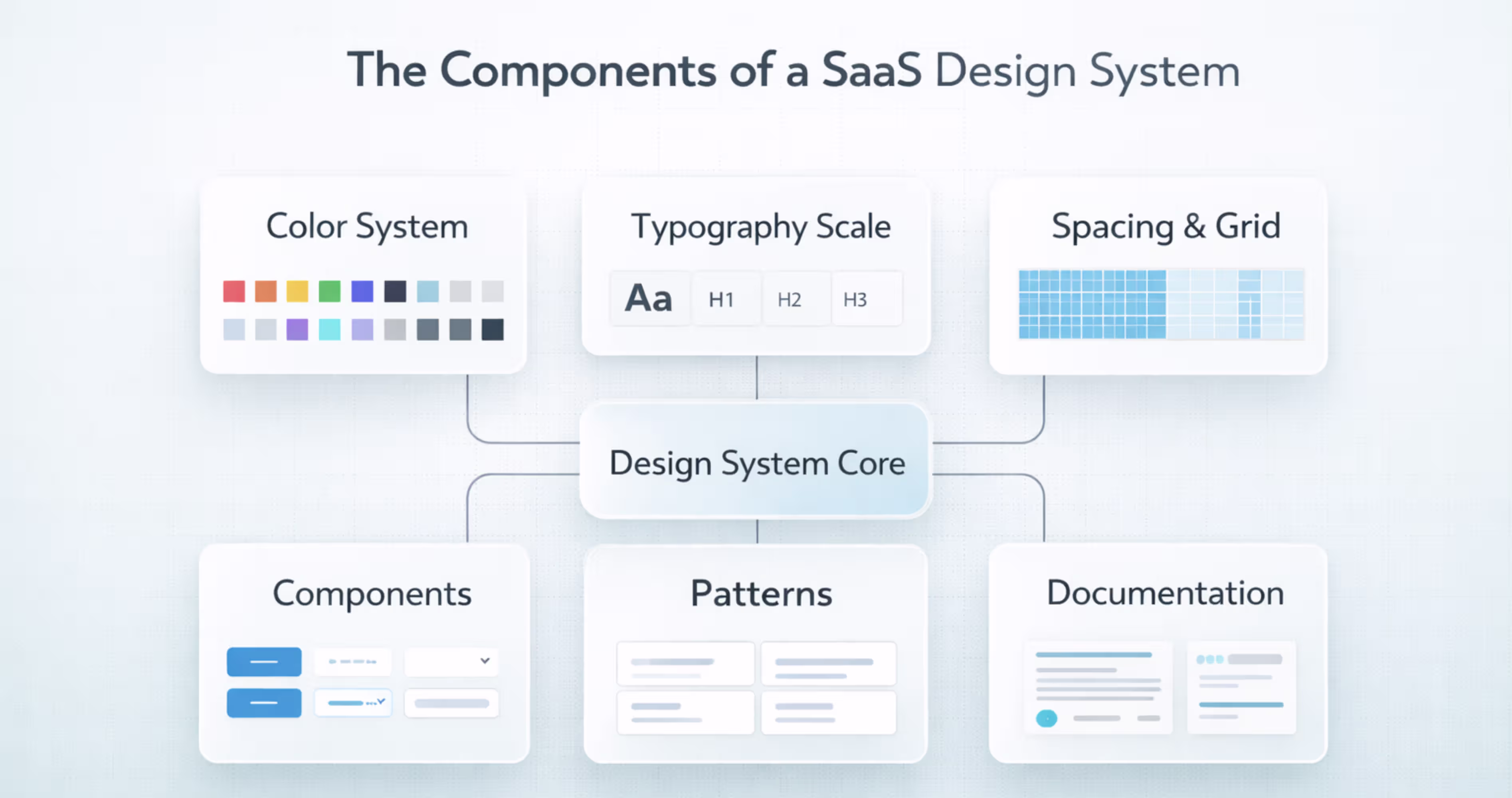 The Components of a SaaS Design System

Color System

Typography Scale

Aa H1 H2 H3

Spacing & Grid

Design System Core

Components

Patterns

Documentation